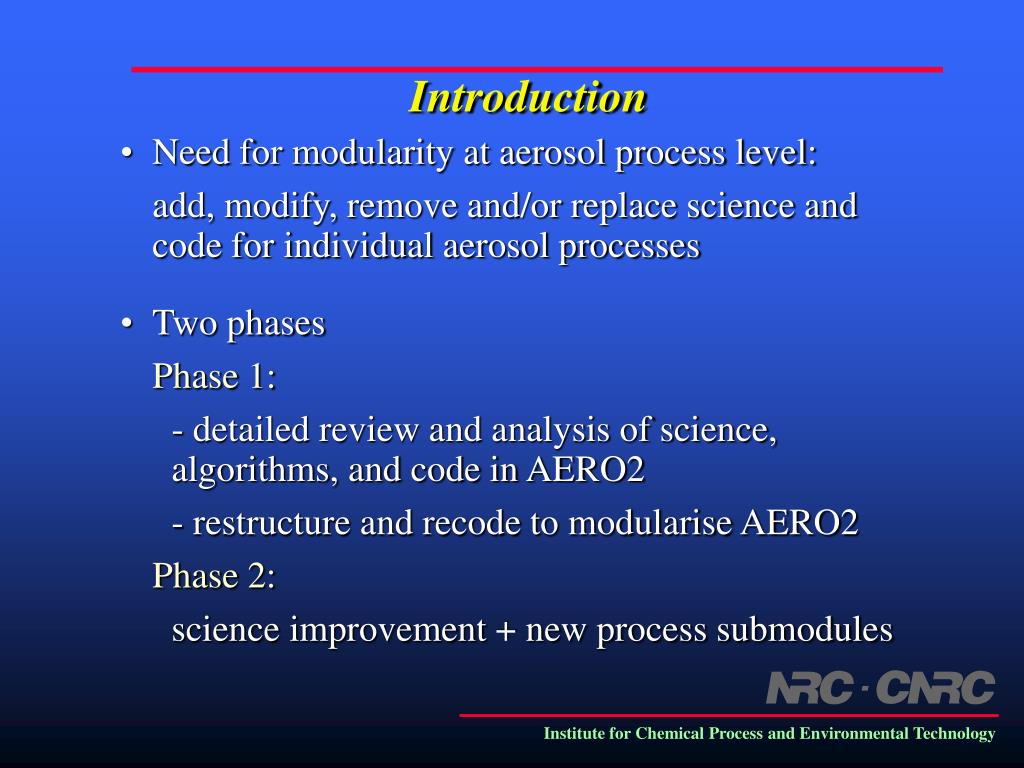 Introduction

• Need for modularity at aerosol process level:

add, modify, remove and/or replace science and code for individual aerosol processes

• Two phases

Phase 1:

- detailed review and analysis of science, algorithms, and code in AERO2

- restructure and recode to modularise AERO2

Phase 2:

science improvement + new process submodules

NRC · CNRC

Institute for Chemical Process and Environmental Technology